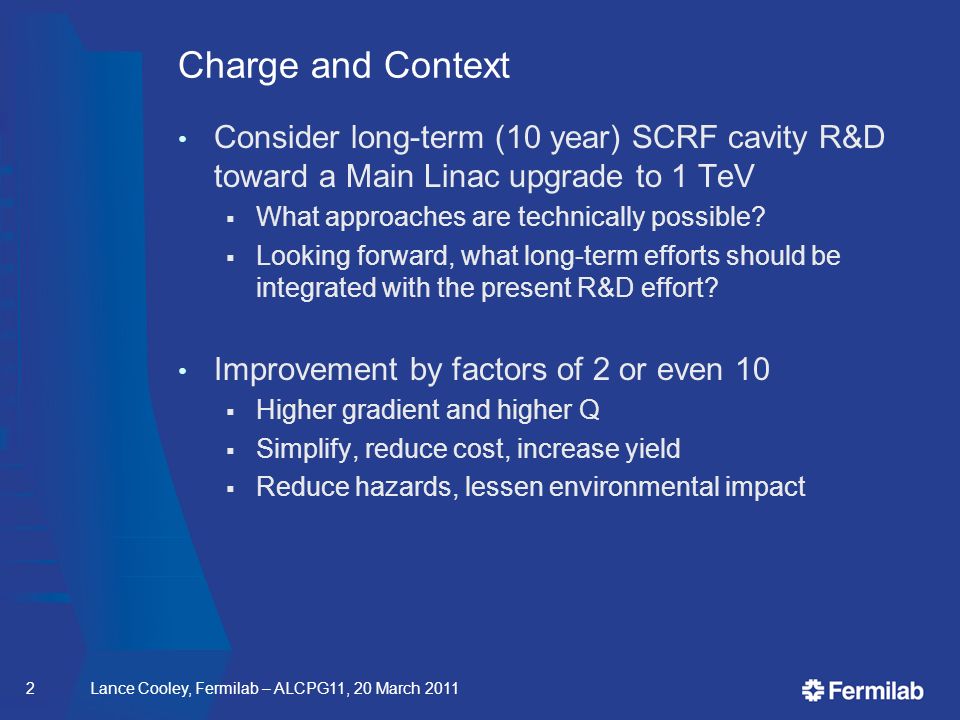 Charge and Context

• Consider long-term (10 year) SCRF cavity R&D toward a Main Linac upgrade to 1 TeV
  ▪ What approaches are technically possible?
  ▪ Looking forward, what long-term efforts should be integrated with the present R&D effort?

• Improvement by factors of 2 or even 10
  ▪ Higher gradient and higher Q
  ▪ Simplify, reduce cost, increase yield
  ▪ Reduce hazards, lessen environmental impact

2 Lance Cooley, Fermilab – ALCPG11, 20 March 2011

Fermilab